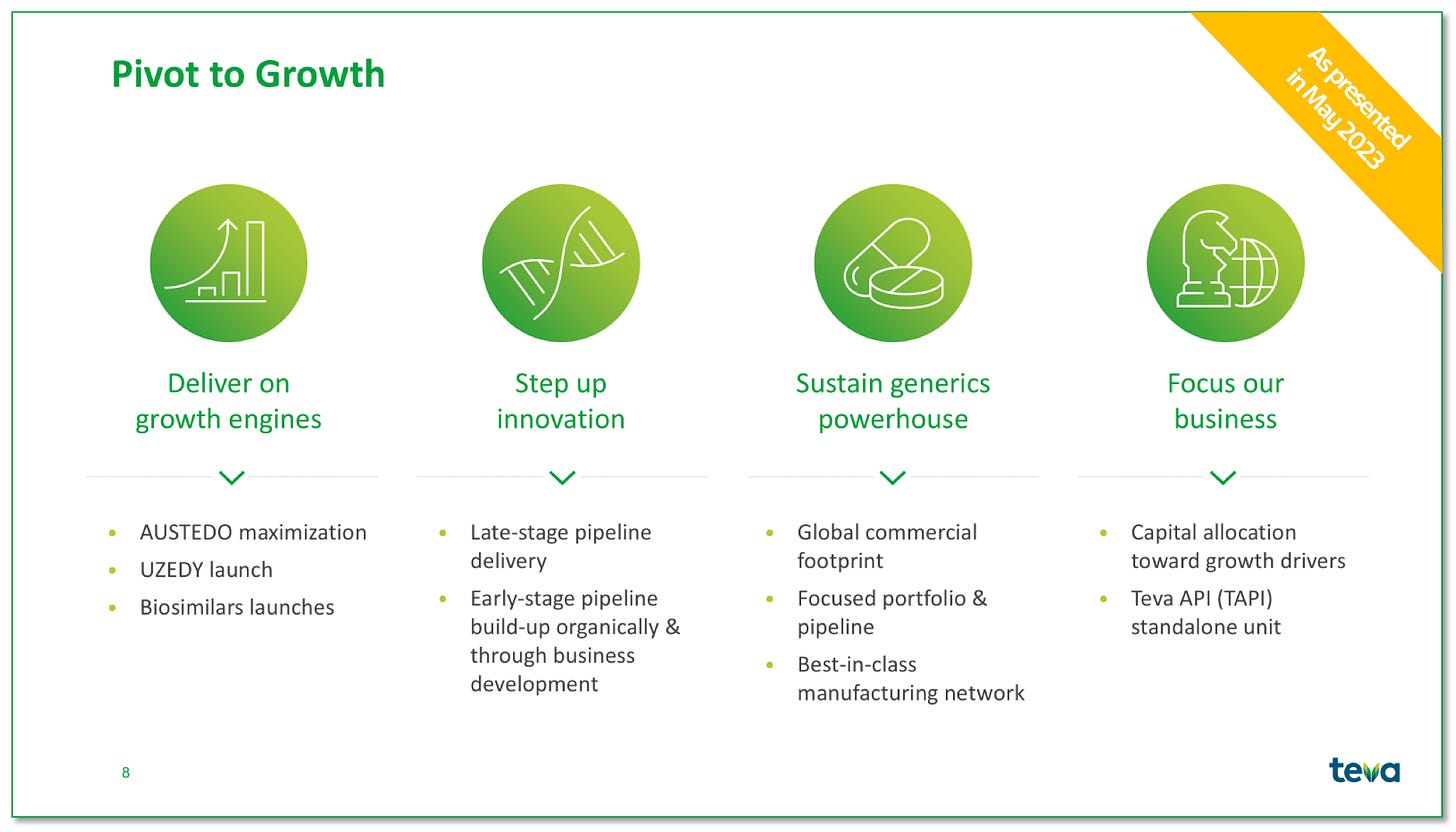 Pivot to Growth

As presented in May 2023

Deliver on growth engines

- AUSTEDO maximization
- UZEDY launch
- Biosimilars launches

Step up innovation

- Late-stage pipeline delivery
- Early-stage pipeline build-up organically & through business development

Sustain generics powerhouse

- Global commercial footprint
- Focused portfolio & pipeline
- Best-in-class manufacturing network

Focus our business

- Capital allocation toward growth drivers
- Teva API (TAPI) standalone unit

8

teva